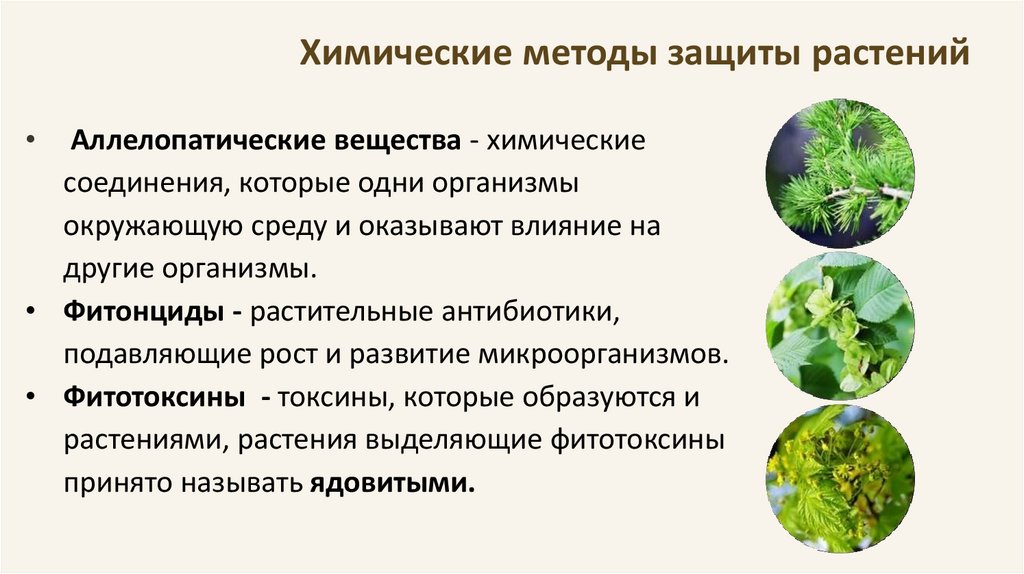 Химические методы защиты растений

• Аллелопатические вещества - химические соединения, которые одни организмы окружающую среду и оказывают влияние на другие организмы.
• Фитонциды - растительные антибиотики, подавляющие рост и развитие микроорганизмов.
• Фитотоксины - токсины, которые образуются и растениями, растения выделяющие фитотоксины принято называть ядовитыми.